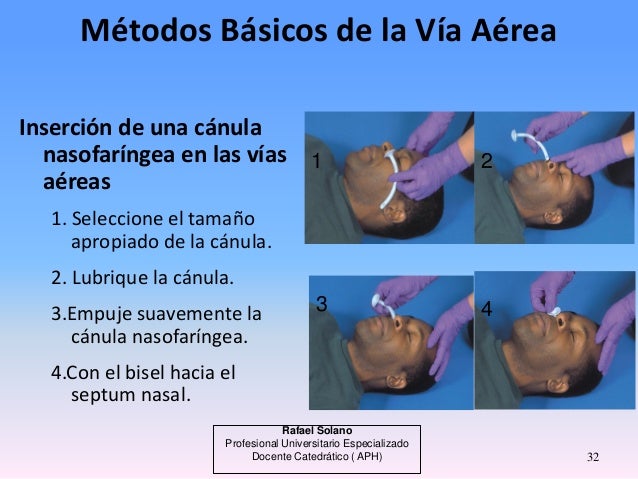 Métodos Básicos de la Vía Aérea

Inserción de una cánula nasofaríngea en las vías aéreas

1. Seleccione el tamaño apropiado de la cánula.

2. Lubrique la cánula.

3.Empuje suavemente la cánula nasofaríngea.

4.Con el bisel hacia el septum nasal.

1

2

3

4

Rafael Solano
Profesional Universitario Especializado
Docente Catedrático ( APH)

32